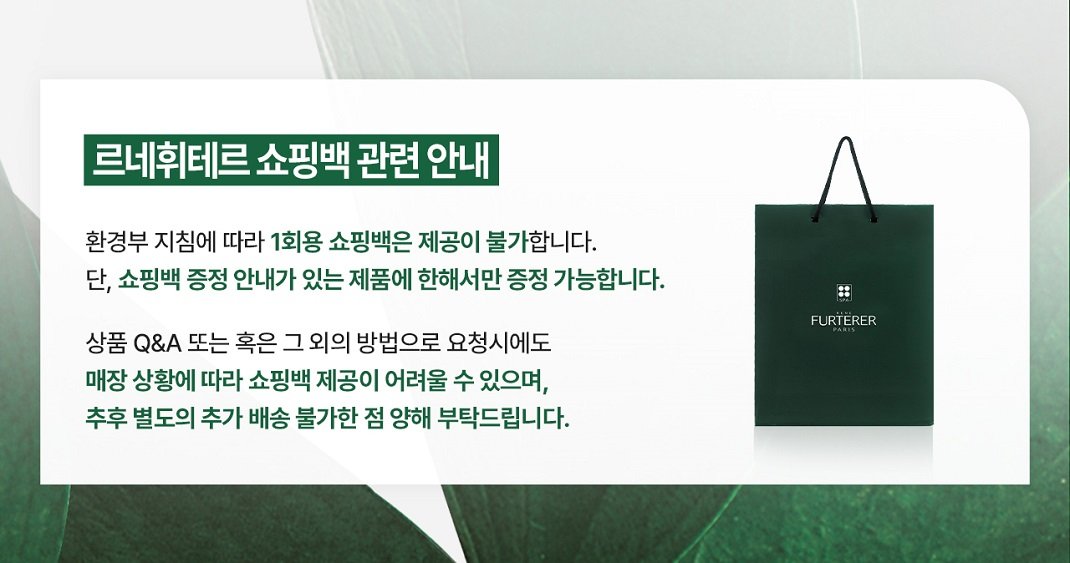 르네휘테르 쇼핑백 관련 안내

환경부 지침에 따라 1회용 쇼핑백은 제공이 불가합니다.
단, 쇼핑백 증정 안내가 있는 제품에 한해서만 증정 가능합니다.

상품 Q&A 또는 혹은 그 외의 방법으로 요청시에도
매장 상황에 따라 쇼핑백 제공이 어려울 수 있으며,
추후 별도의 추가 배송 불가한 점 양해 부탁드립니다.

RENE
FURTERER
PARIS